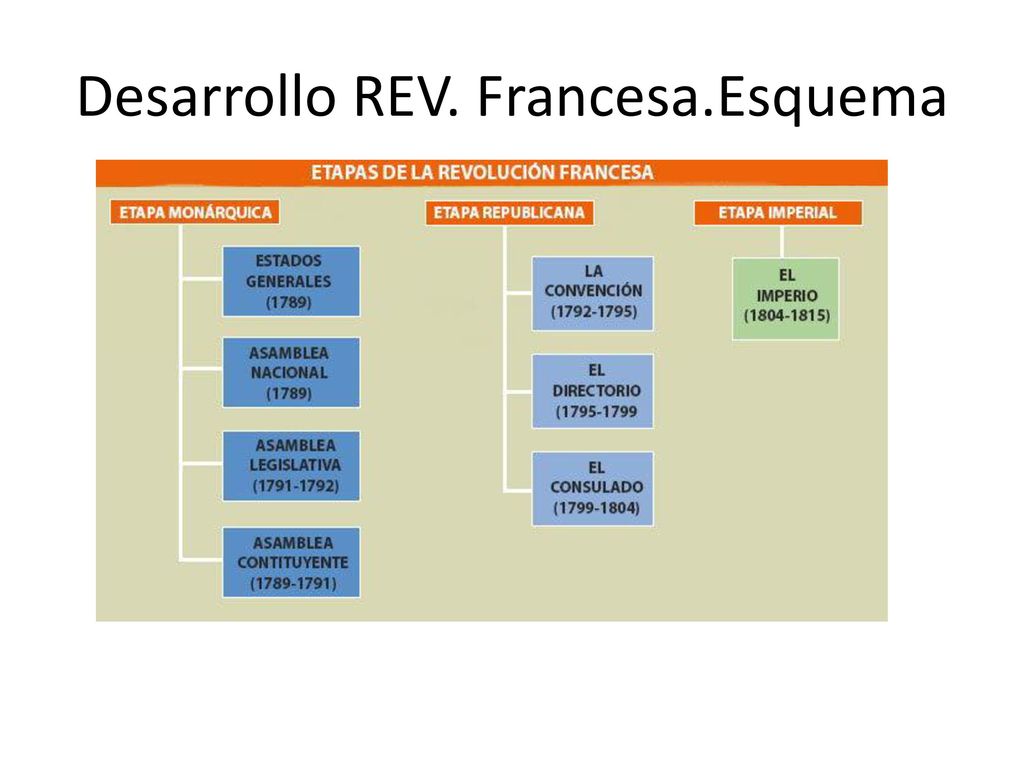 Desarrollo REV. Francesa.Esquema

ETAPAS DE LA REVOLUCIÓN FRANCESA

ETAPA MONÁRQUICA

ESTADOS GENERALES (1789)

ASAMBLEA NACIONAL (1789)

ASAMBLEA LEGISLATIVA (1791-1792)

ASAMBLEA CONTITUYENTE (1789-1791)

ETAPA REPUBLICANA

LA CONVENCIÓN (1792-1795)

EL DIRECTORIO (1795-1799

EL CONSULADO (1799-1804)

ETAPA IMPERIAL

EL IMPERIO (1804-1815)